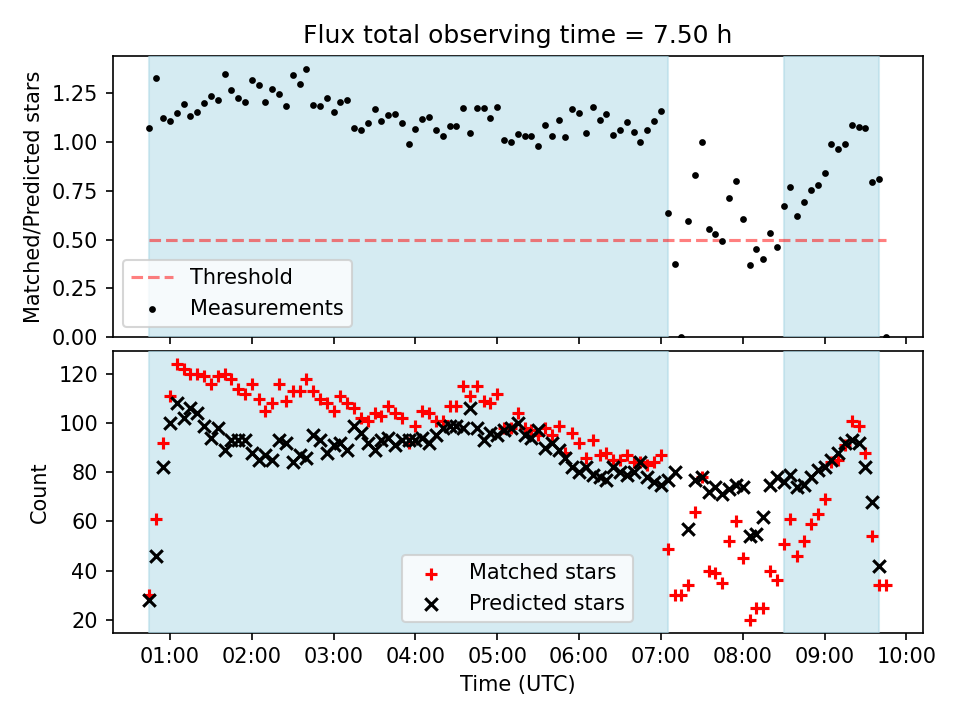 Flux total observing time = 7.50 h

Matched/Predicted stars

1.25
1.00
0.75
0.50
0.25
0.00

Threshold
Measurements

Count

120
100
80
60
40
20

Matched stars
Predicted stars

01:00 02:00 03:00 04:00 05:00 06:00 07:00 08:00 09:00 10:00

Time (UTC)